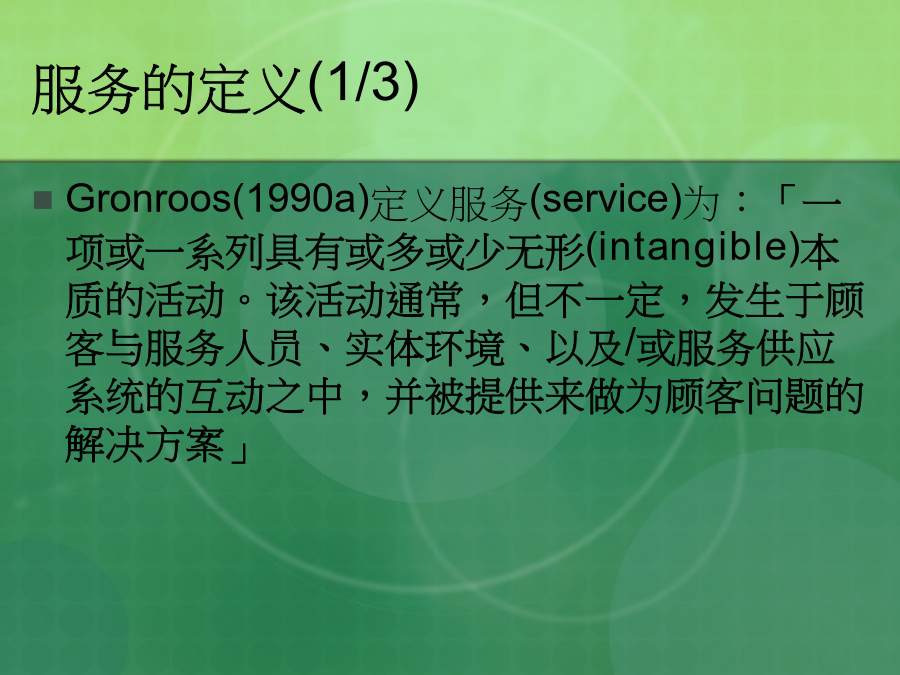 服务的定义(1/3)

Gronroos(1990a)定义服务(service)为：「一项或一系列具有或多或少无形(intangible)本质的活动。该活动通常，但不一定，发生于顾客与服务人员、实体环境、以及/或服务供应系统的互动之中，并被提供来做为顾客问题的解决方案」